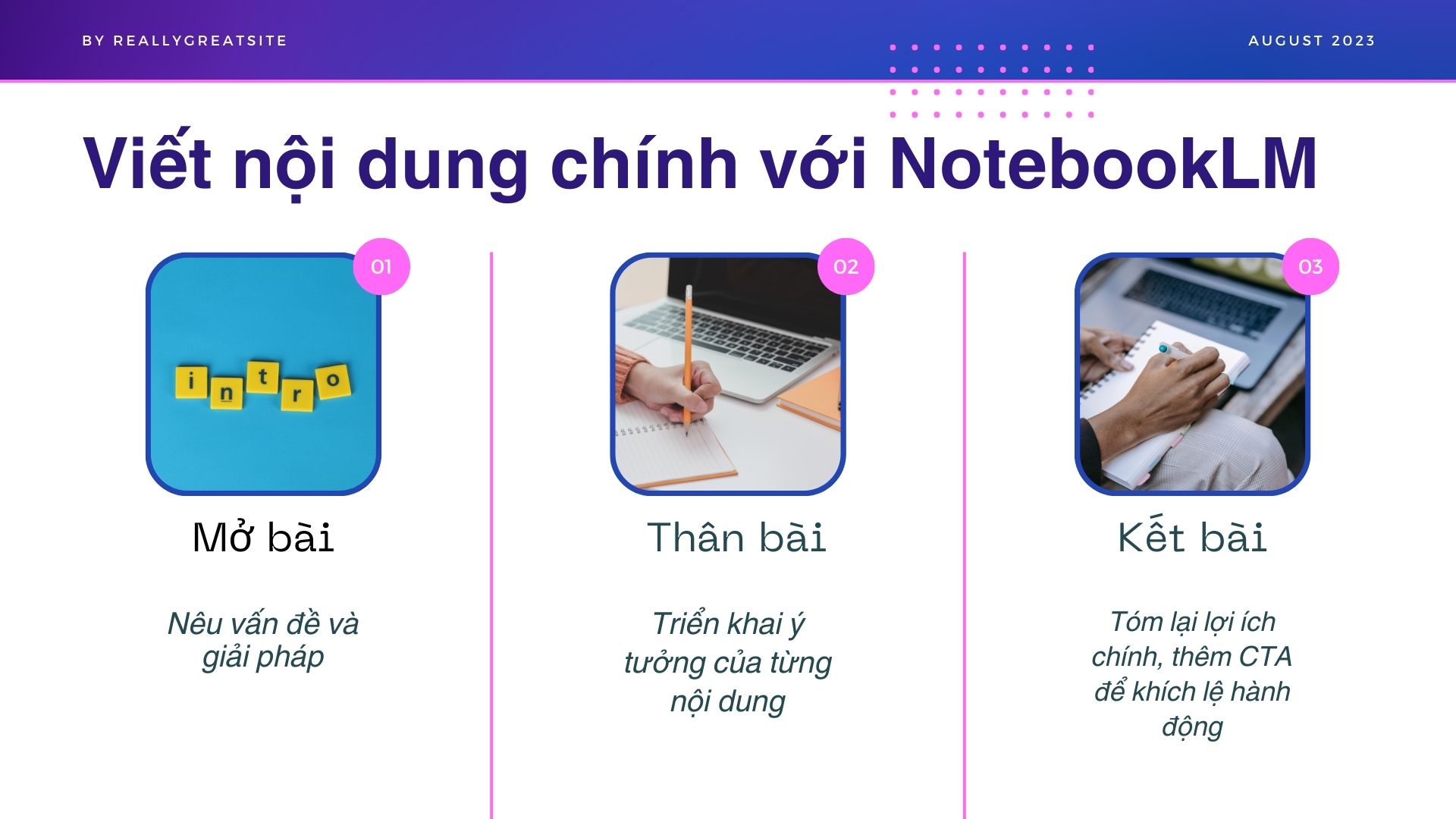 BY REALLYGREATSITE

AUGUST 2023

Viết nội dung chính với NotebookLM

01

intro

Mở bài

Nêu vấn đề và giải pháp

02

Thân bài

Triển khai ý tưởng của từng nội dung

03

Kết bài

Tóm lại lợi ích chính, thêm CTA để khích lệ hành động